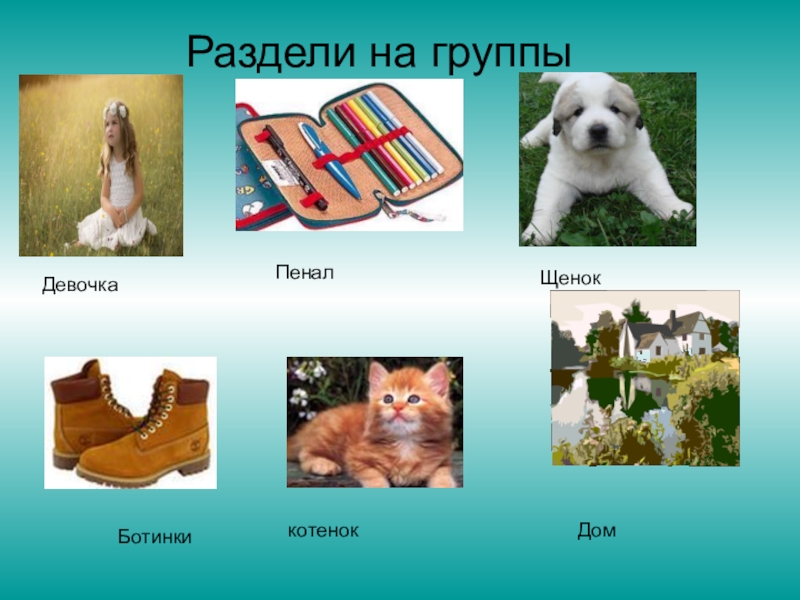 Раздели на группы

Девочка

Пенал

Щенок

Ботинки

котенок

Дом